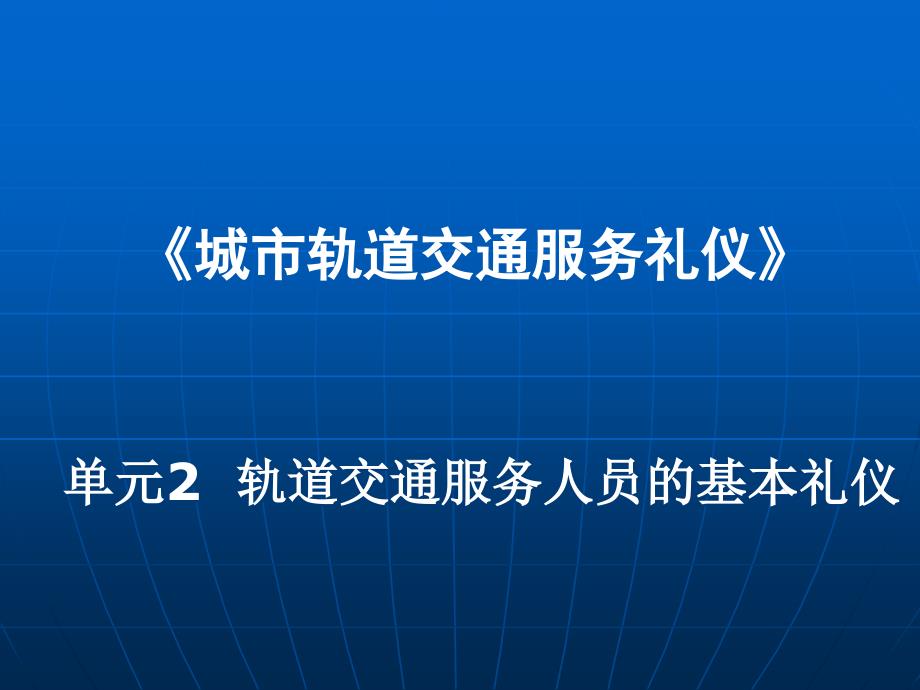 《城市轨道交通服务礼仪》

单元2 轨道交通服务人员的基本礼仪